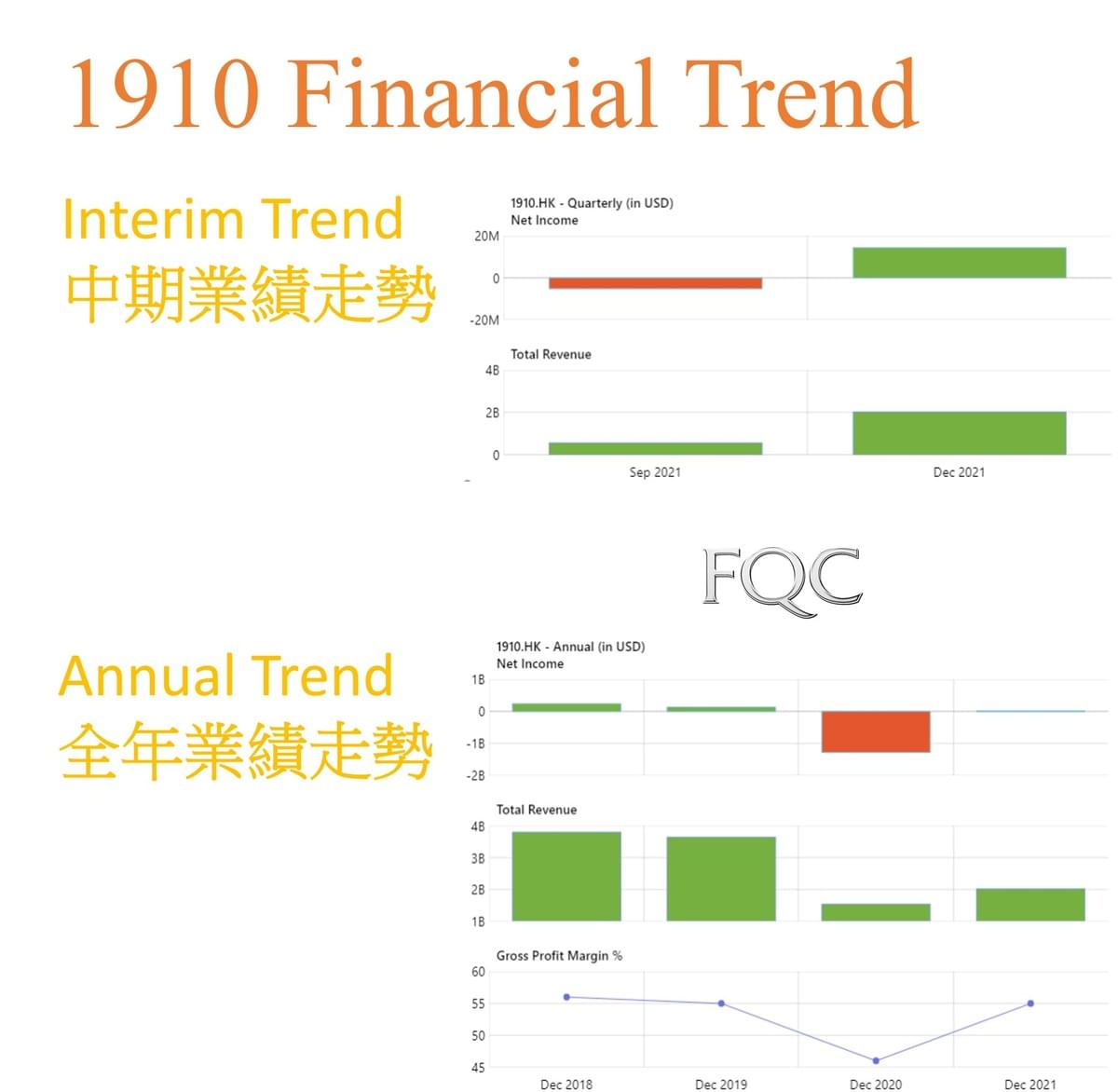 1910 Financial Trend

Interim Trend
中期業績走勢

1910.HK - Quarterly (in USD)
Net Income
20M
0
-20M

Total Revenue
4B
2B
0
Sep 2021
Dec 2021

FQC

Annual Trend
全年業績走勢

1910.HK - Annual (in USD)
Net Income
1B
0
-1B
-2B

Total Revenue
4B
3B
2B
1B

Gross Profit Margin %
60
55
50
45
Dec 2018
Dec 2019
Dec 2020
Dec 2021